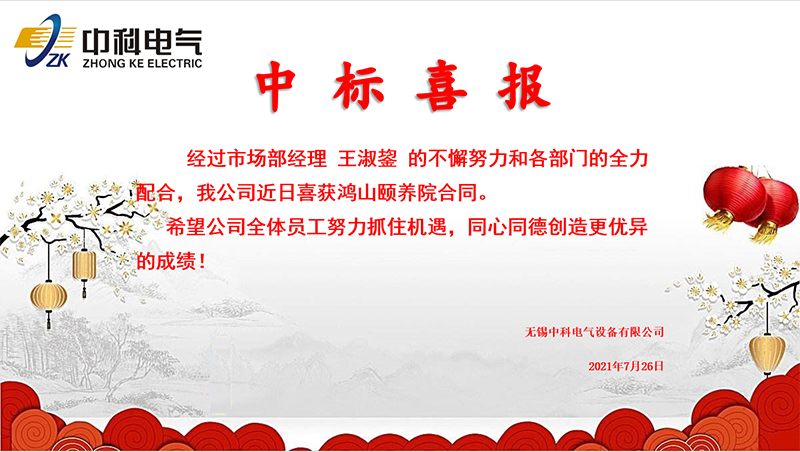 ZK 中科电气
ZHONG KE ELECTRIC

中 标 喜 报

经过市场部经理 王淑鋆 的不懈努力和各部门的全力配合，我公司近日喜获鸿山颐养院合同。

希望公司全体员工努力抓住机遇，同心同德创造更优异的成绩！

无锡中科电气设备有限公司

2021年7月26日